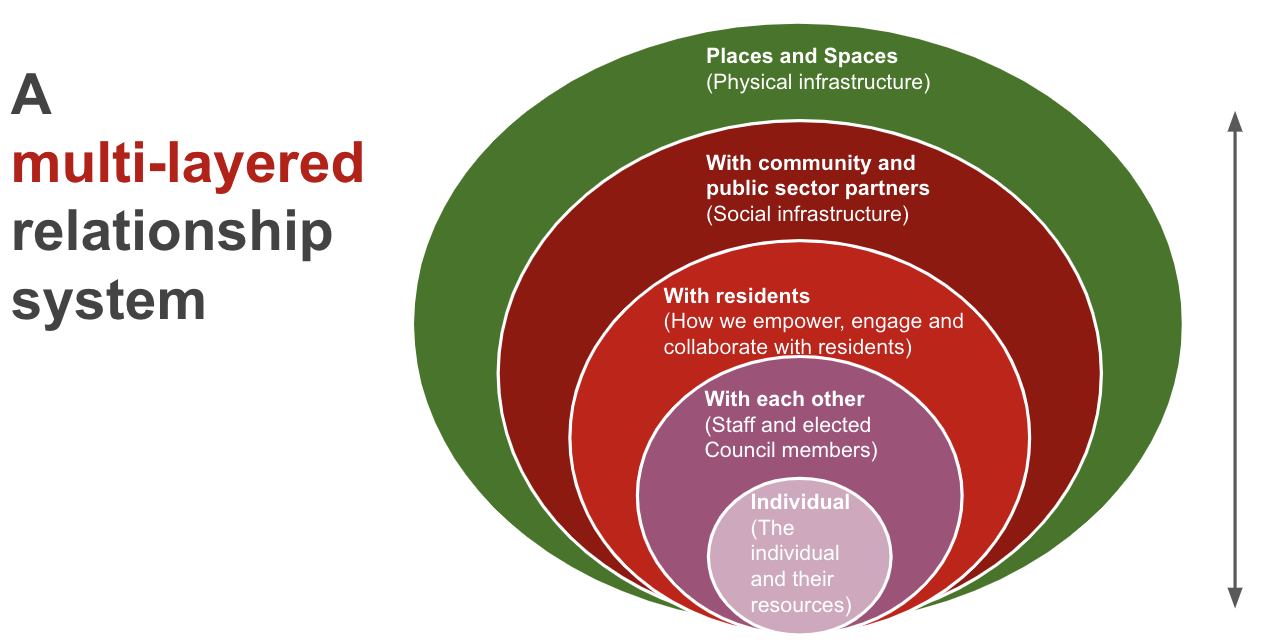 A multi-layered relationship system

Places and Spaces
(Physical infrastructure)

With community and public sector partners
(Social infrastructure)

With residents
(How we empower, engage and collaborate with residents)

With each other
(Staff and elected Council members)

Individual
(The individual and their resources)